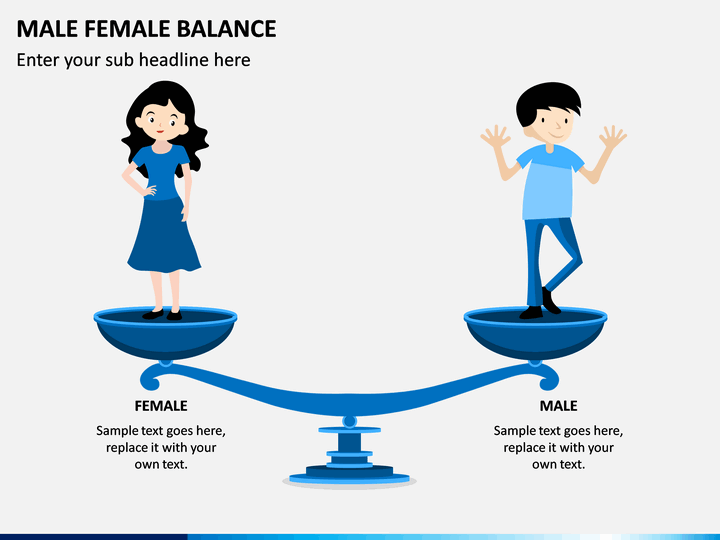 MALE FEMALE BALANCE

Enter your sub headline here

FEMALE

Sample text goes here, replace it with your own text.

MALE

Sample text goes here, replace it with your own text.